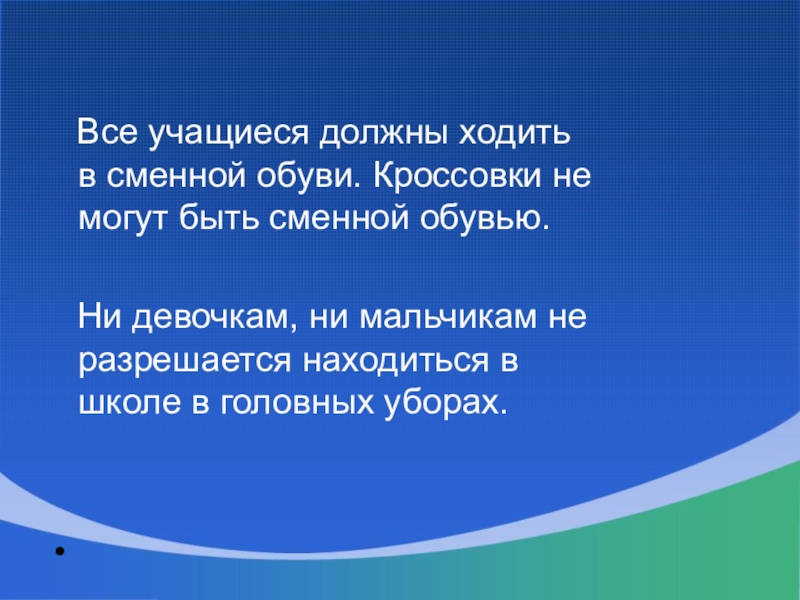 Все учащиеся должны ходить в сменной обуви. Кроссовки не могут быть сменной обувью.

Ни девочкам, ни мальчикам не разрешается находиться в школе в головных уборах.

•